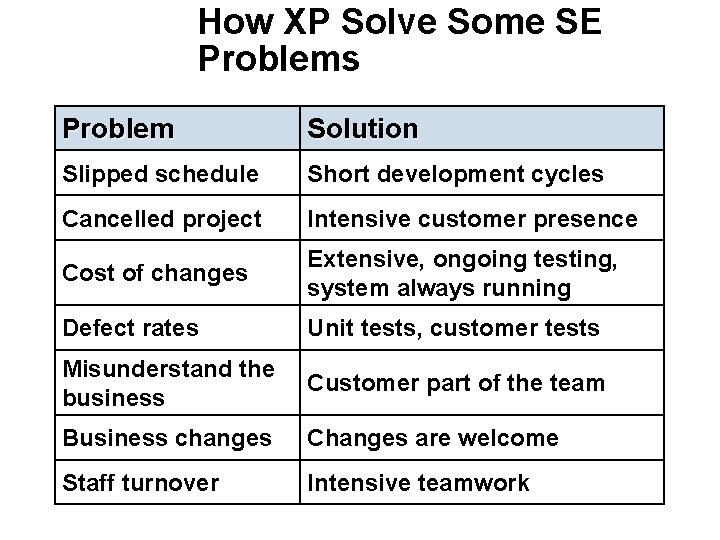 How XP Solve Some SE Problems

| Problem | Solution |
|---|---|
| Slipped schedule | Short development cycles |
| Cancelled project | Intensive customer presence |
| Cost of changes | Extensive, ongoing testing, system always running |
| Defect rates | Unit tests, customer tests |
| Misunderstand the business | Customer part of the team |
| Business changes | Changes are welcome |
| Staff turnover | Intensive teamwork |